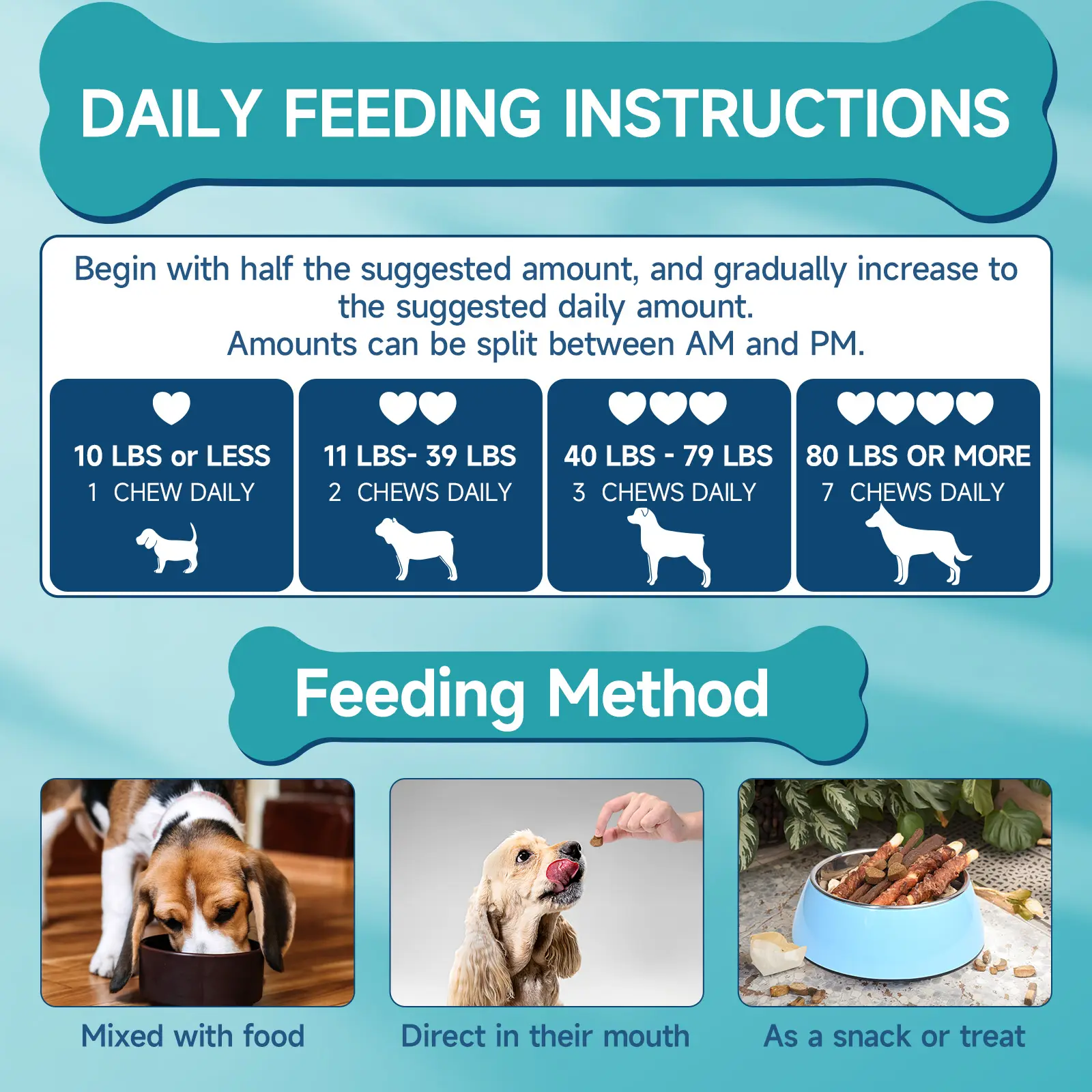 DAILY FEEDING INSTRUCTIONS

Begin with half the suggested amount, and gradually increase to the suggested daily amount.
Amounts can be split between AM and PM.

10 LBS or LESS
1 CHEW DAILY

11 LBS- 39 LBS
2 CHEWS DAILY

40 LBS - 79 LBS
3 CHEWS DAILY

80 LBS OR MORE
7 CHEWS DAILY

Feeding Method

Mixed with food

Direct in their mouth

As a snack or treat